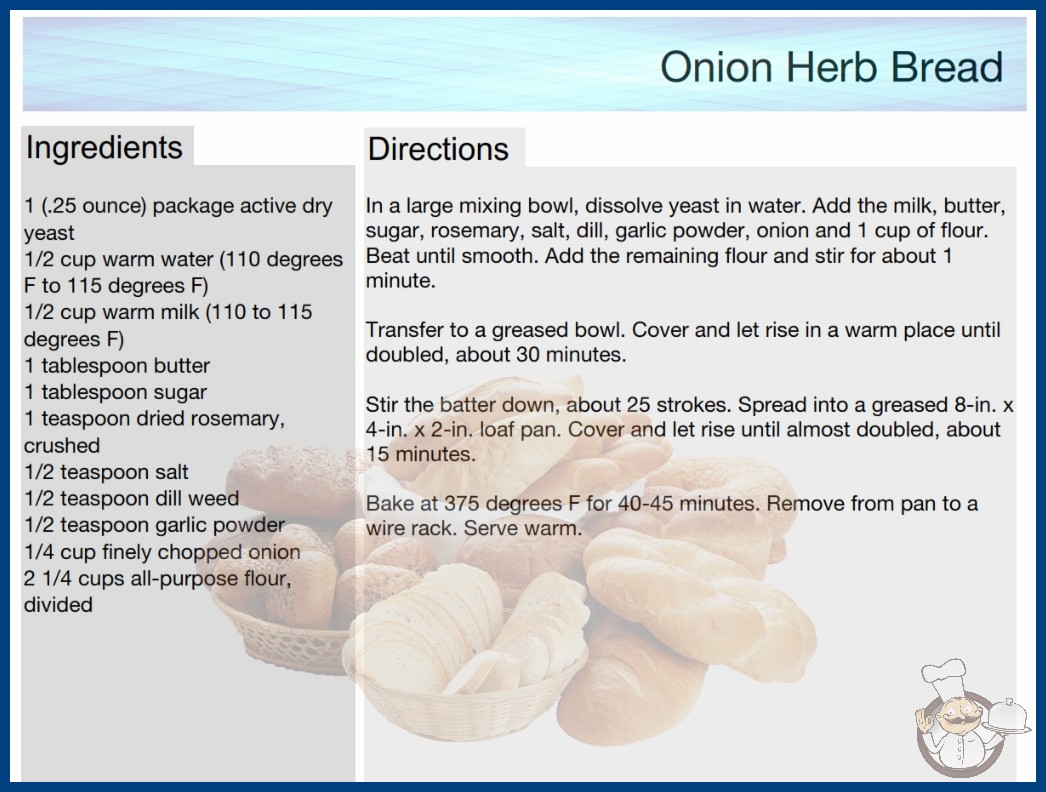 Onion Herb Bread

Ingredients

1 (.25 ounce) package active dry yeast
1/2 cup warm water (110 degrees F to 115 degrees F)
1/2 cup warm milk (110 to 115 degrees F)
1 tablespoon butter
1 tablespoon sugar
1 teaspoon dried rosemary, crushed
1/2 teaspoon salt
1/2 teaspoon dill weed
1/2 teaspoon garlic powder
1/4 cup finely chopped onion
2 1/4 cups all-purpose flour, divided

Directions

In a large mixing bowl, dissolve yeast in water. Add the milk, butter, sugar, rosemary, salt, dill, garlic powder, onion and 1 cup of flour. Beat until smooth. Add the remaining flour and stir for about 1 minute.

Transfer to a greased bowl. Cover and let rise in a warm place until doubled, about 30 minutes.

Stir the batter down, about 25 strokes. Spread into a greased 8-in. x 4-in. x 2-in. loaf pan. Cover and let rise until almost doubled, about 15 minutes.

Bake at 375 degrees F for 40-45 minutes. Remove from pan to a wire rack. Serve warm.